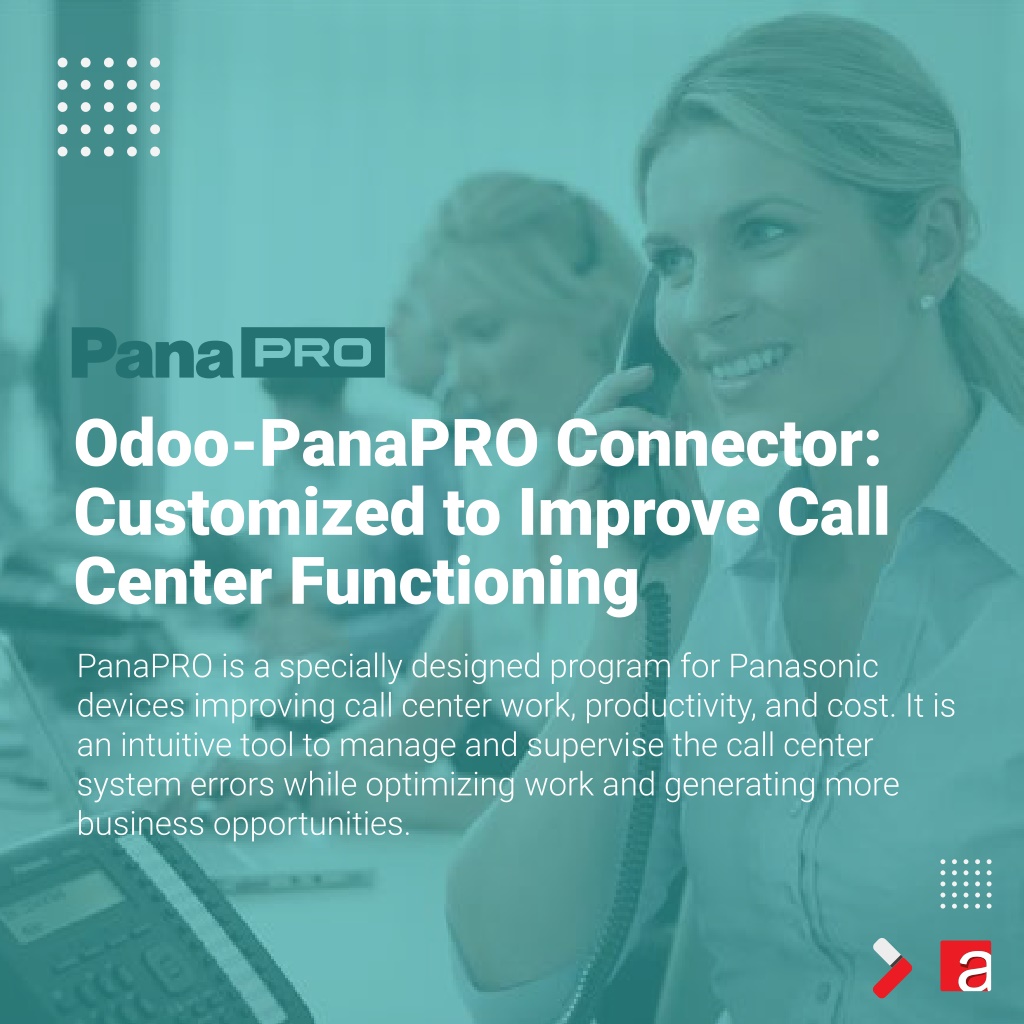 Pana PRO

Odoo-PanaPRO Connector: Customized to Improve Call Center Functioning

PanaPRO is a specially designed program for Panasonic devices improving call center work, productivity, and cost. It is an intuitive tool to manage and supervise the call center system errors while optimizing work and generating more business opportunities.

a